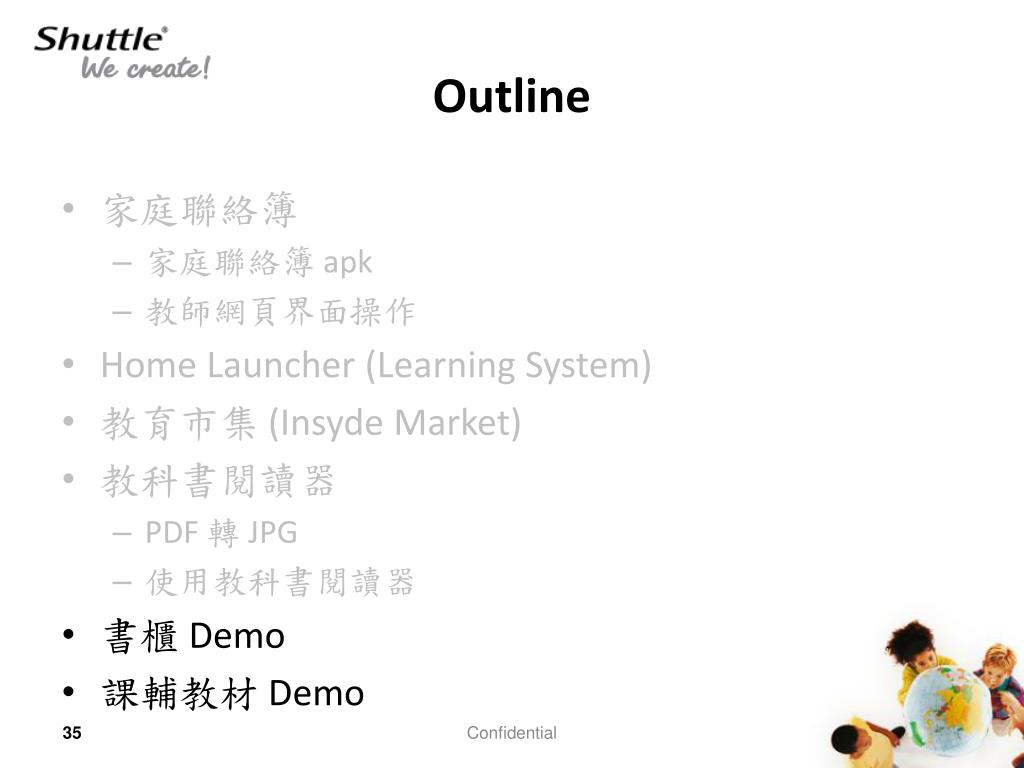 Shuttle®
We create!

Outline

• 家庭聯絡簿
– 家庭聯絡簿 apk
– 教師網頁界面操作
• Home Launcher (Learning System)
• 教育市集 (Insyde Market)
• 教科書閱讀器
– PDF 轉 JPG
– 使用教科書閱讀器
• 書櫃 Demo
• 課輔教材 Demo

35

Confidential